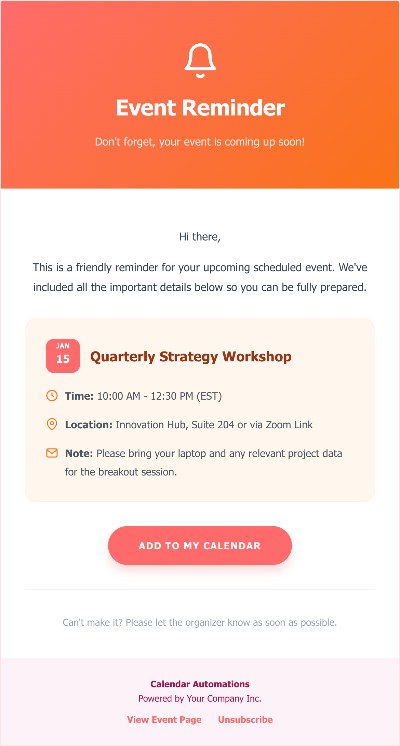 Event Reminder

Don't forget, your event is coming up soon!

Hi there,

This is a friendly reminder for your upcoming scheduled event. We've included all the important details below so you can be fully prepared.

JAN
15

Quarterly Strategy Workshop

Time: 10:00 AM - 12:30 PM (EST)

Location: Innovation Hub, Suite 204 or via Zoom Link

Note: Please bring your laptop and any relevant project data for the breakout session.

ADD TO MY CALENDAR

Can't make it? Please let the organizer know as soon as possible.

Calendar Automations
Powered by Your Company Inc.

View Event Page Unsubscribe